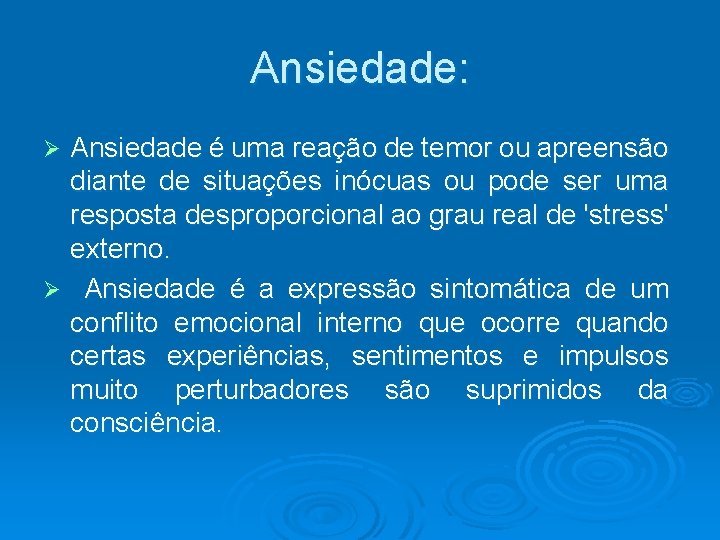 Ansiedade:

➢ Ansiedade é uma reação de temor ou apreensão diante de situações inócuas ou pode ser uma resposta desproporcional ao grau real de 'stress' externo.

➢ Ansiedade é a expressão sintomática de um conflito emocional interno que ocorre quando certas experiências, sentimentos e impulsos muito perturbadores são suprimidos da consciência.